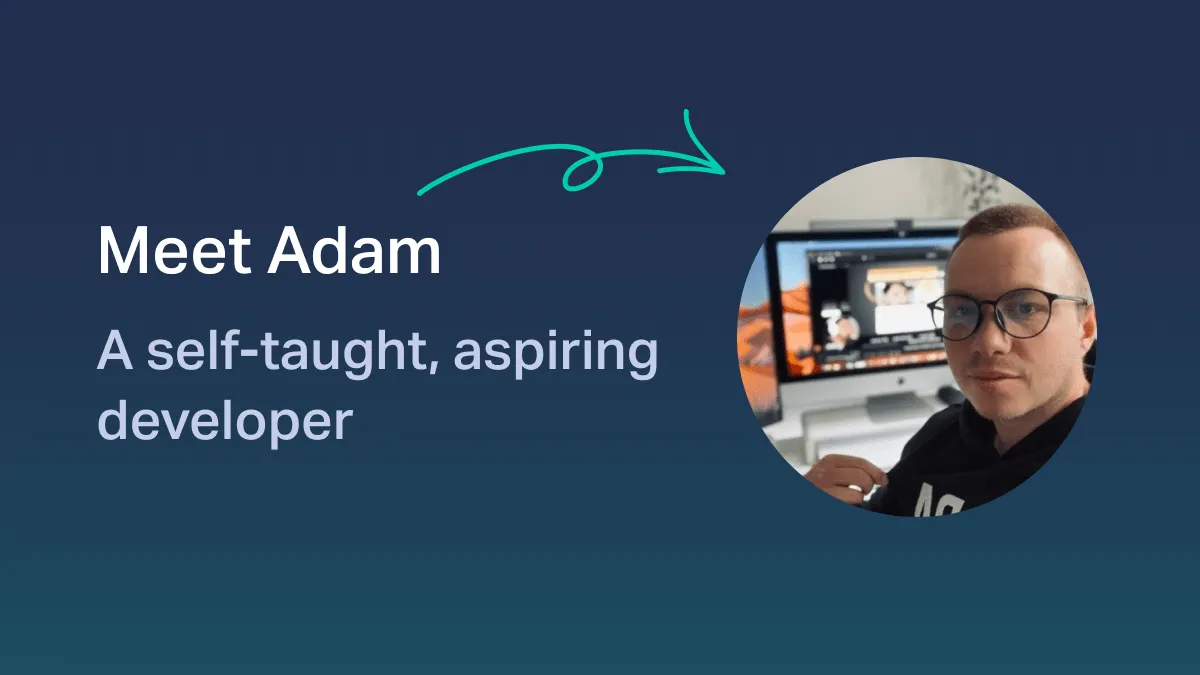 Meet Adam

A self-taught, aspiring developer